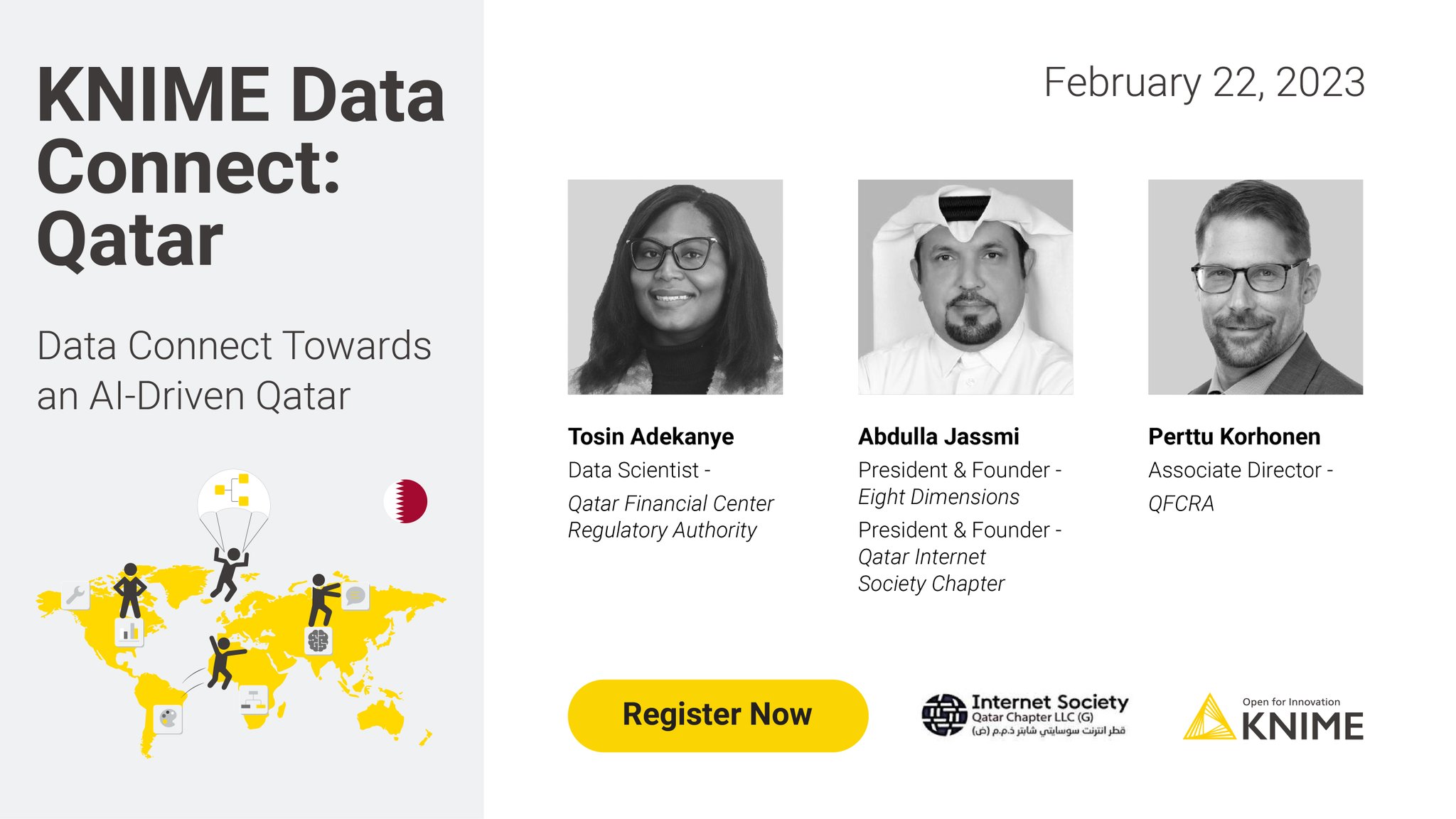 KNIME Data Connect: Qatar

Data Connect Towards an AI-Driven Qatar

February 22, 2023

Tosin Adekanye
Data Scientist -
Qatar Financial Center Regulatory Authority

Abdulla Jassmi
President & Founder -
Eight Dimensions
President & Founder -
Qatar Internet Society Chapter

Perttu Korhonen
Associate Director -
QFCRA

Register Now

Internet Society
Qatar Chapter LLC (G)
قطر انترنت سوسايتي شابتر ذ.م.م (ض)

Open for Innovation
KNIME